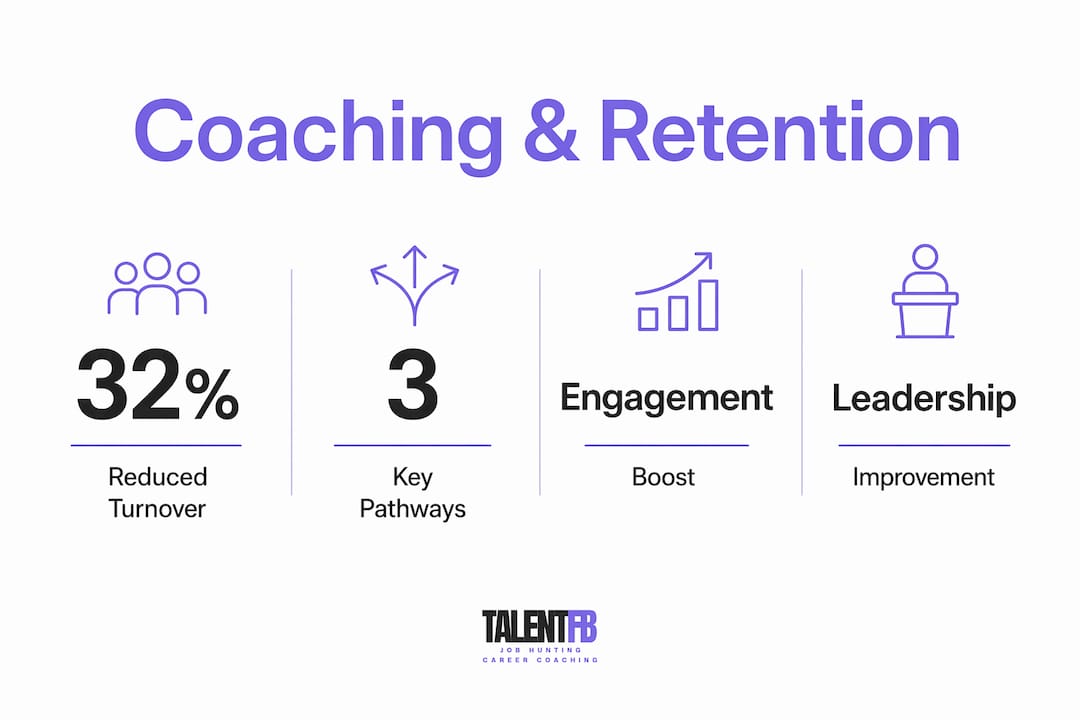 Coaching & Retention

32%

Reduced Turnover

3

Key Pathways

Engagement

Boost

Leadership

Improvement

TALENTFB
JOB HUNTING
CAREER COACHING